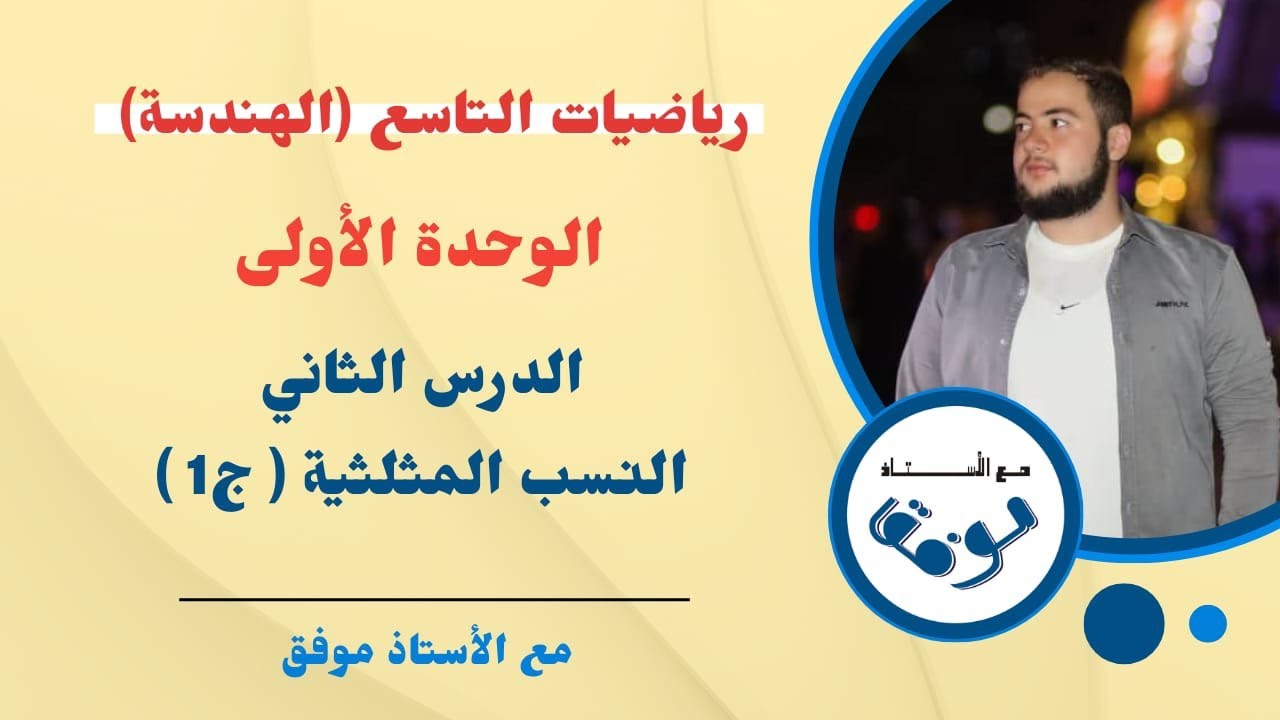 رياضيات التاسع (الهندسة)

الوحدة الأولى

الدرس الثاني

النسب المثلثية ( ج1 )

مع الأستاذ موفق

مع الأستاذ

موفق